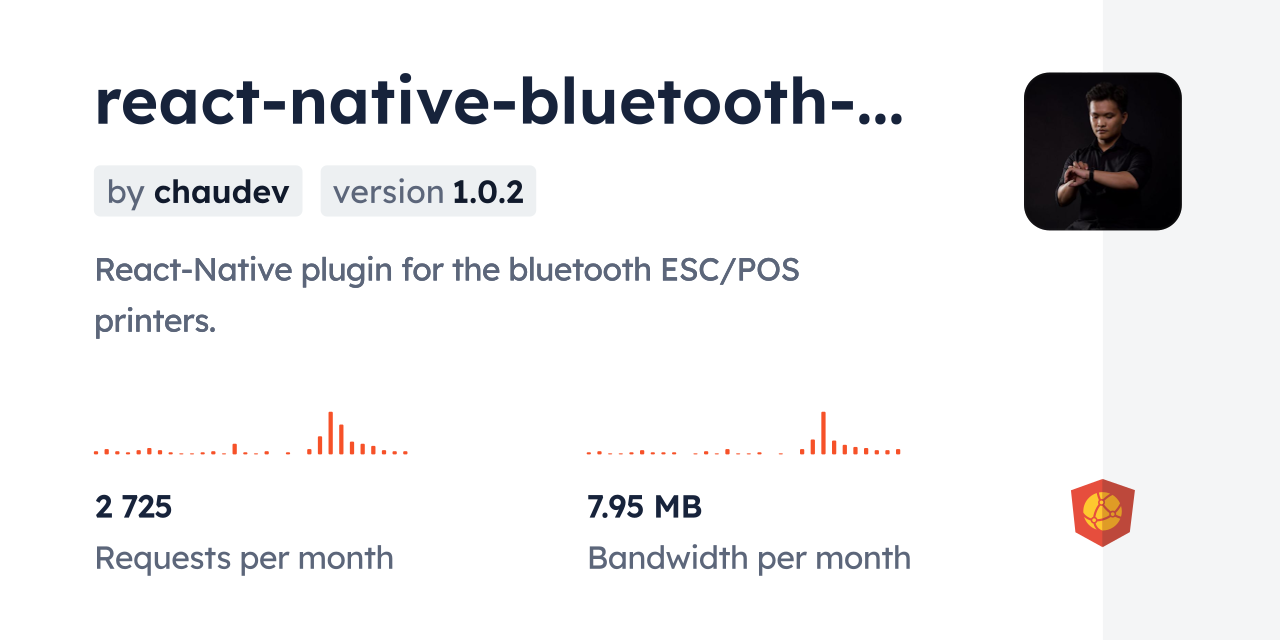 react-native-bluetooth-...

by chaudev version 1.0.2

React-Native plugin for the bluetooth ESC/POS printers.

2 725
Requests per month

7.95 MB
Bandwidth per month